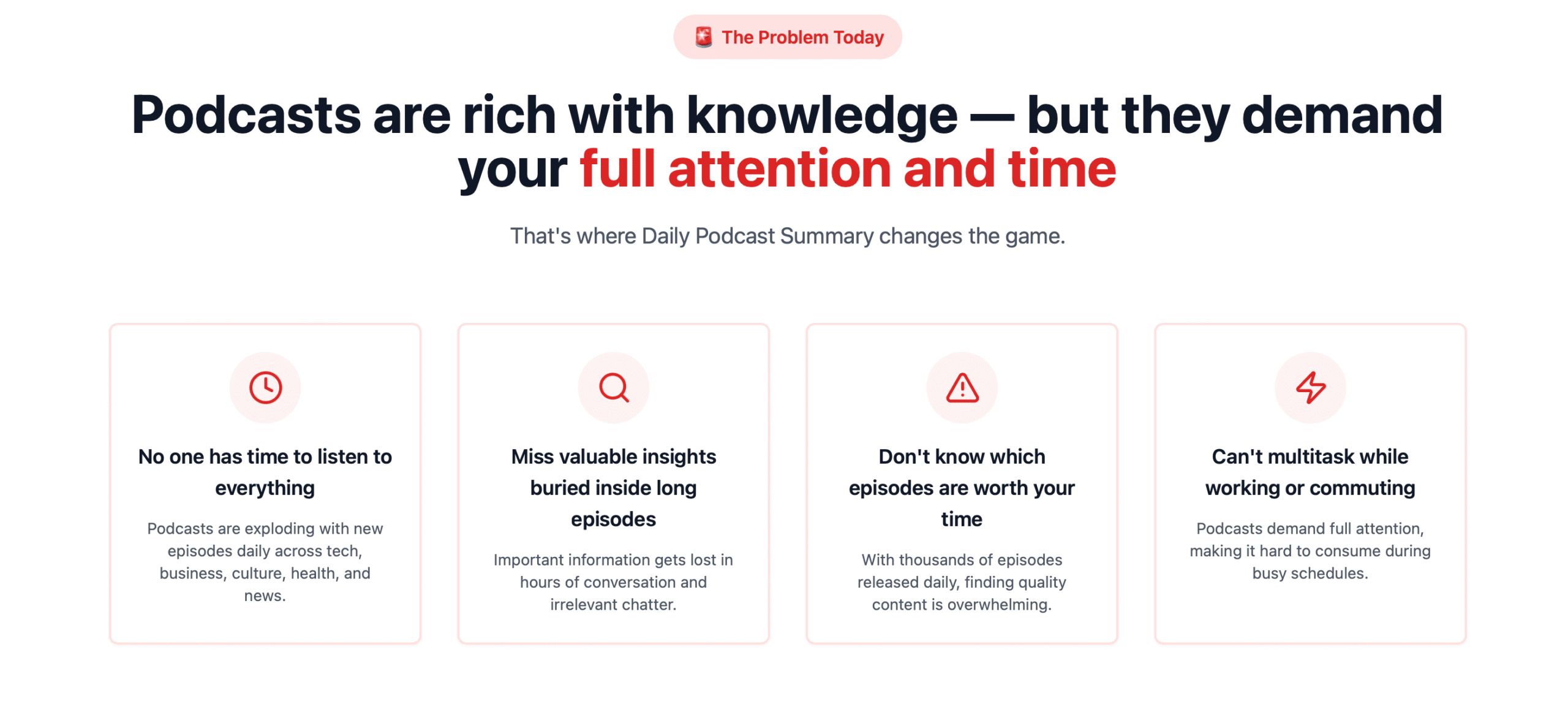 🚨 The Problem Today

Podcasts are rich with knowledge — but they demand your full attention and time

That's where Daily Podcast Summary changes the game.

No one has time to listen to everything

Podcasts are exploding with new episodes daily across tech, business, culture, health, and news.

Miss valuable insights buried inside long episodes

Important information gets lost in hours of conversation and irrelevant chatter.

Don't know which episodes are worth your time

With thousands of episodes released daily, finding quality content is overwhelming.

Can't multitask while working or commuting

Podcasts demand full attention, making it hard to consume during busy schedules.